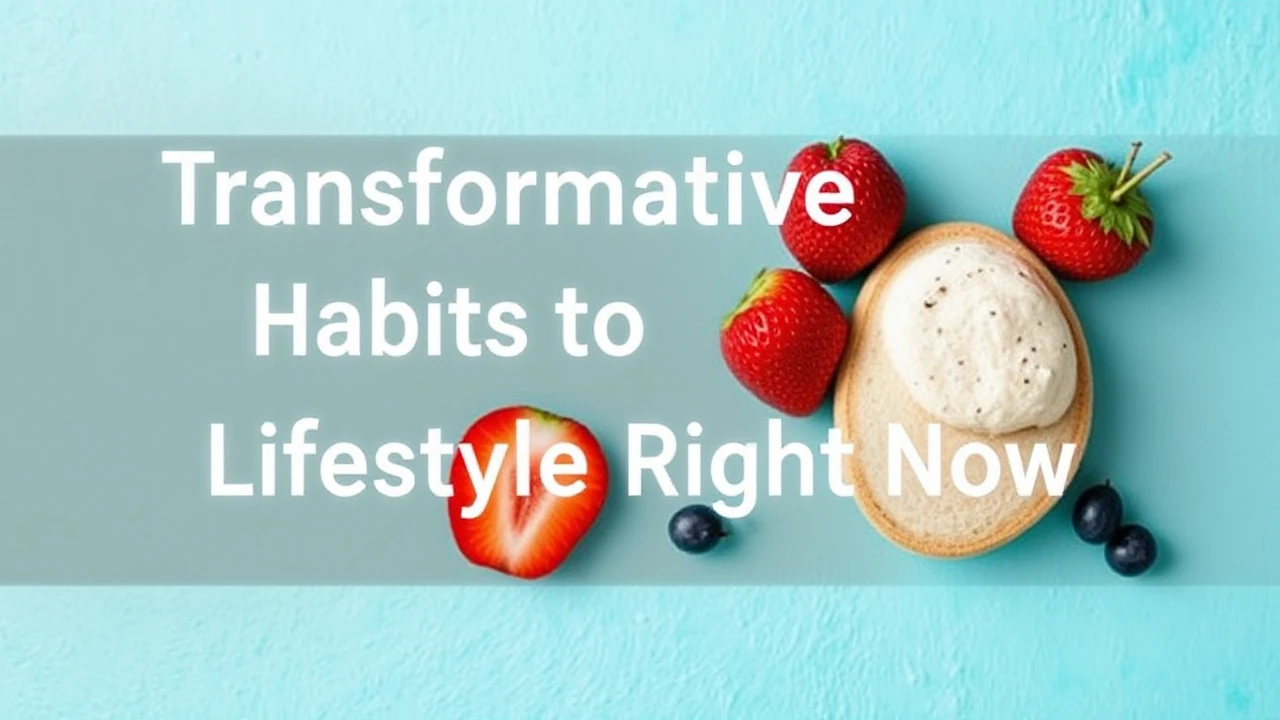 Transformative Habits to Lifestyle Right Now